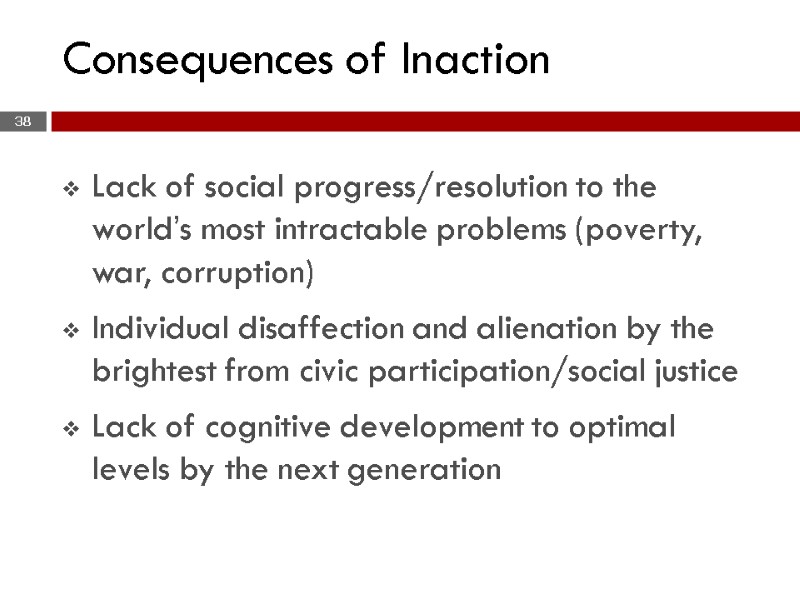 Consequences of Inaction

38

❖ Lack of social progress/resolution to the world's most intractable problems (poverty, war, corruption)

❖ Individual disaffection and alienation by the brightest from civic participation/social justice

❖ Lack of cognitive development to optimal levels by the next generation